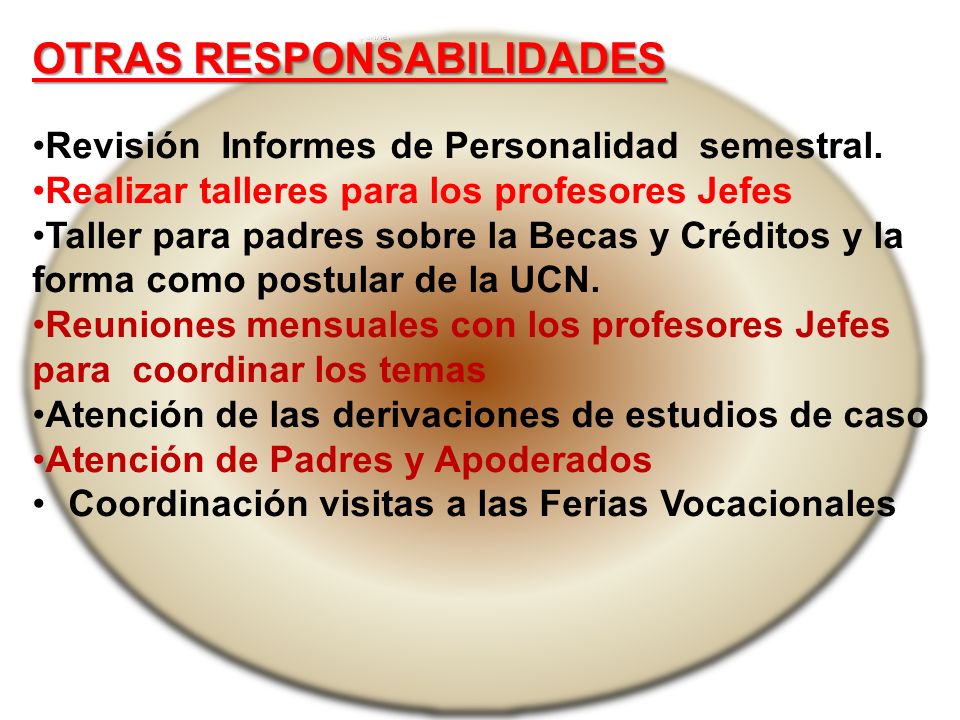 OTRAS RESPONSABILIDADES

•Revisión Informes de Personalidad semestral.
•Realizar talleres para los profesores Jefes
•Taller para padres sobre la Becas y Créditos y la forma como postular de la UCN.
•Reuniones mensuales con los profesores Jefes para coordinar los temas
•Atención de las derivaciones de estudios de caso
•Atención de Padres y Apoderados
• Coordinación visitas a las Ferias Vocacionales